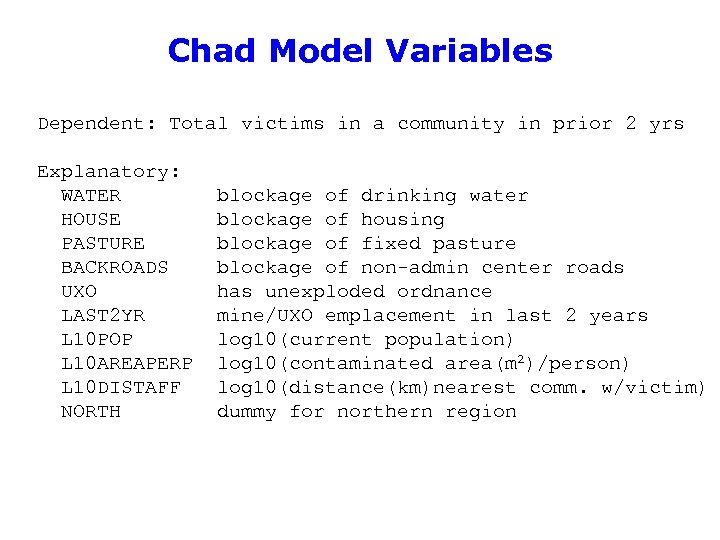 Chad Model Variables

Dependent: Total victims in a community in prior 2 yrs

Explanatory:
WATER blockage of drinking water
HOUSE blockage of housing
PASTURE blockage of fixed pasture
BACKROADS blockage of non-admin center roads
UXO has unexploded ordnance
LAST2YR mine/UXO emplacement in last 2 years
L10POP log10(current population)
L10AREAPERP log10(contaminated area($m^2$)/person)
L10DISTAFF log10(distance(km)nearest comm. w/victim)
NORTH dummy for northern region